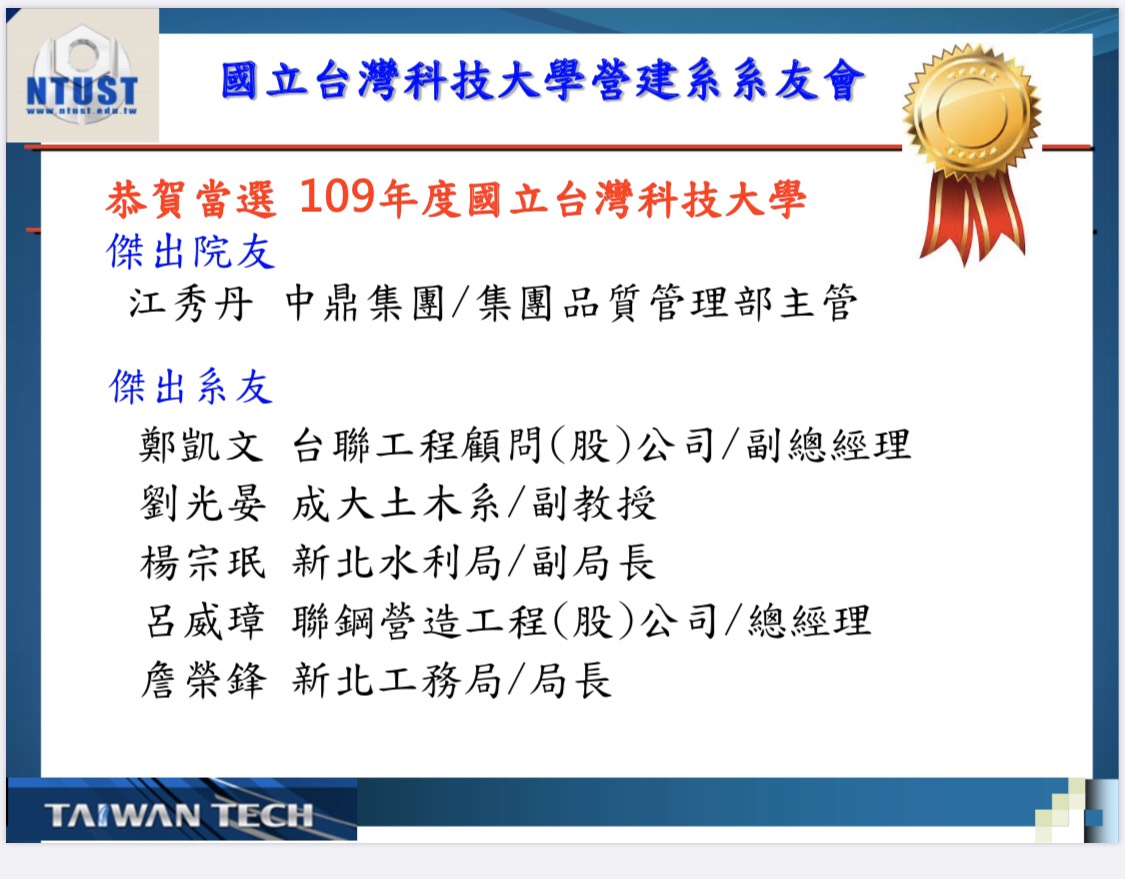 NTUST
www.ntust.edu.tw

國立台灣科技大學營建系系友會

恭賀當選 109年度國立台灣科技大學
傑出院友
江秀丹 中鼎集團/集團品質管理部主管

傑出系友
鄭凱文 台聯工程顧問(股)公司/副總經理
劉光晏 成大土木系/副教授
楊宗珉 新北水利局/副局長
呂威璋 聯鋼營造工程(股)公司/總經理
詹榮鋒 新北工務局/局長

TAIWAN TECH